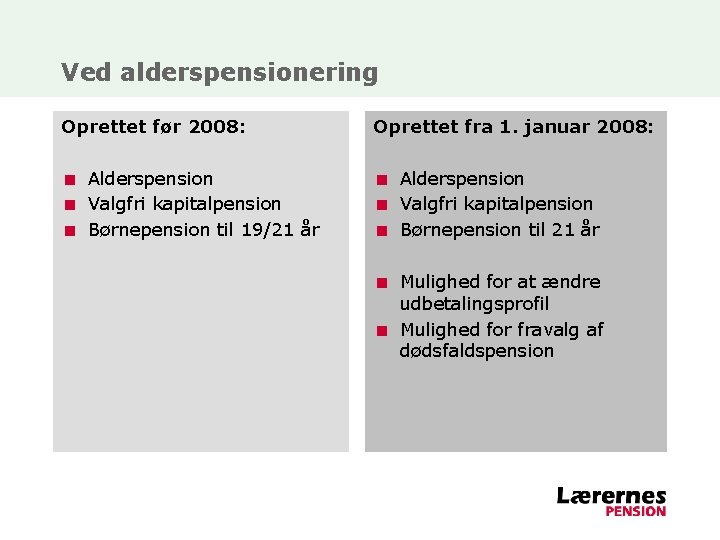 Ved alderspensionering

Oprettet før 2008:

- Alderspension
- Valgfri kapitalpension
- Børnepension til 19/21 år

Oprettet fra 1. januar 2008:

- Alderspension
- Valgfri kapitalpension
- Børnepension til 21 år

- Mulighed for at ændre udbetalingsprofil
- Mulighed for fravalg af dødsfaldspension

Lærernes
PENSION